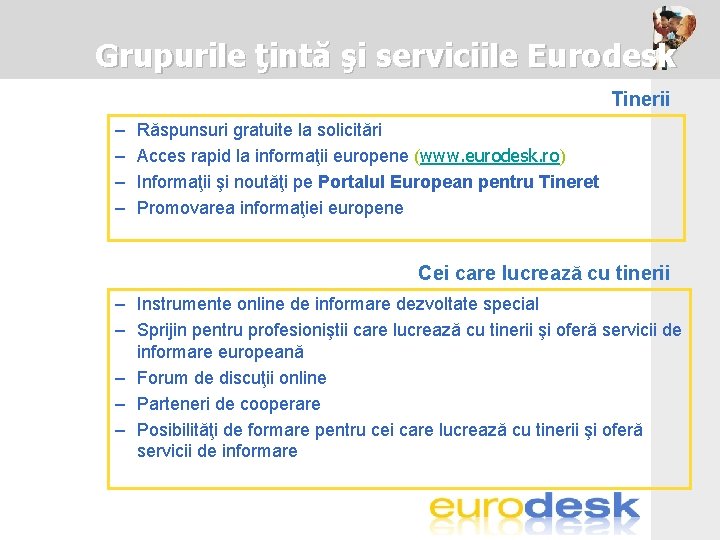 Grupurile ţintă şi serviciile Eurodesk

Tinerii

– Răspunsuri gratuite la solicitări
– Acces rapid la informaţii europene (www.eurodesk.ro)
– Informaţii şi noutăţi pe Portalul European pentru Tineret
– Promovarea informaţiei europene

Cei care lucrează cu tinerii

– Instrumente online de informare dezvoltate special
– Sprijin pentru profesioniştii care lucrează cu tinerii şi oferă servicii de informare europeană
– Forum de discuţii online
– Parteneri de cooperare
– Posibilităţi de formare pentru cei care lucrează cu tinerii şi oferă servicii de informare

eurodesk